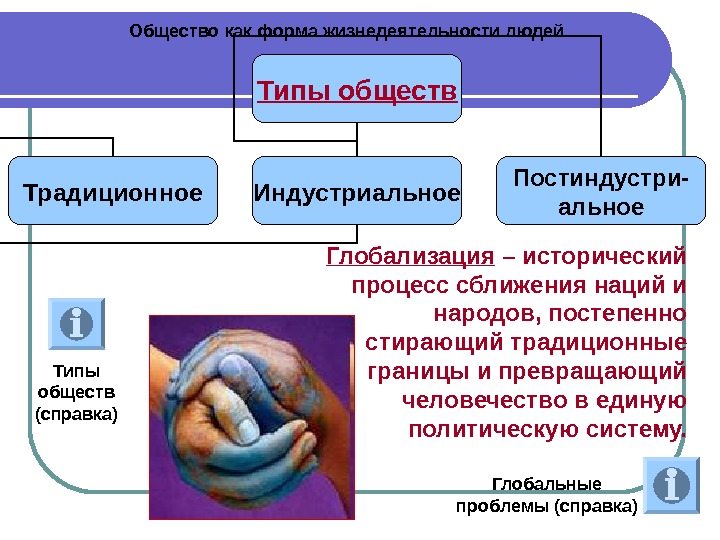 Общество как форма жизнедеятельности людей

Типы обществ

Традиционное

Индустриальное

Постиндустриальное

Глобализация – исторический процесс сближения наций и народов, постепенно стирающий традиционные границы и превращающий человечество в единую политическую систему.

Типы обществ (справка)

Глобальные проблемы (справка)